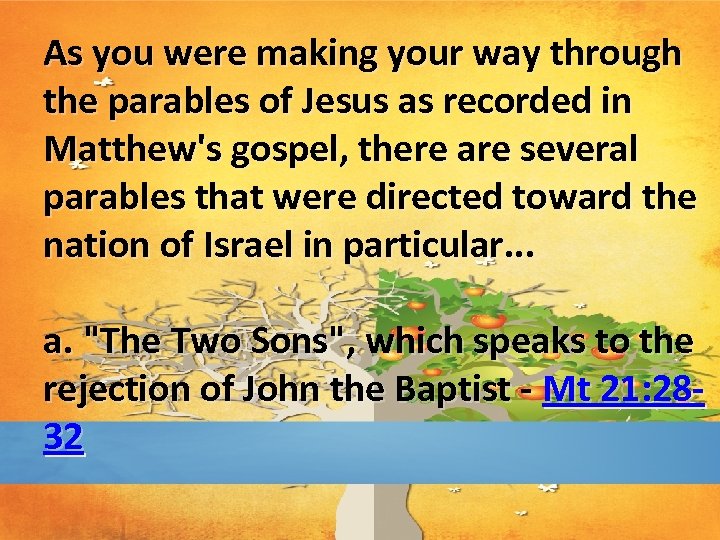 As you were making your way through the parables of Jesus as recorded in Matthew's gospel, there are several parables that were directed toward the nation of Israel in particular...

a. "The Two Sons", which speaks to the rejection of John the Baptist - Mt 21:28-32